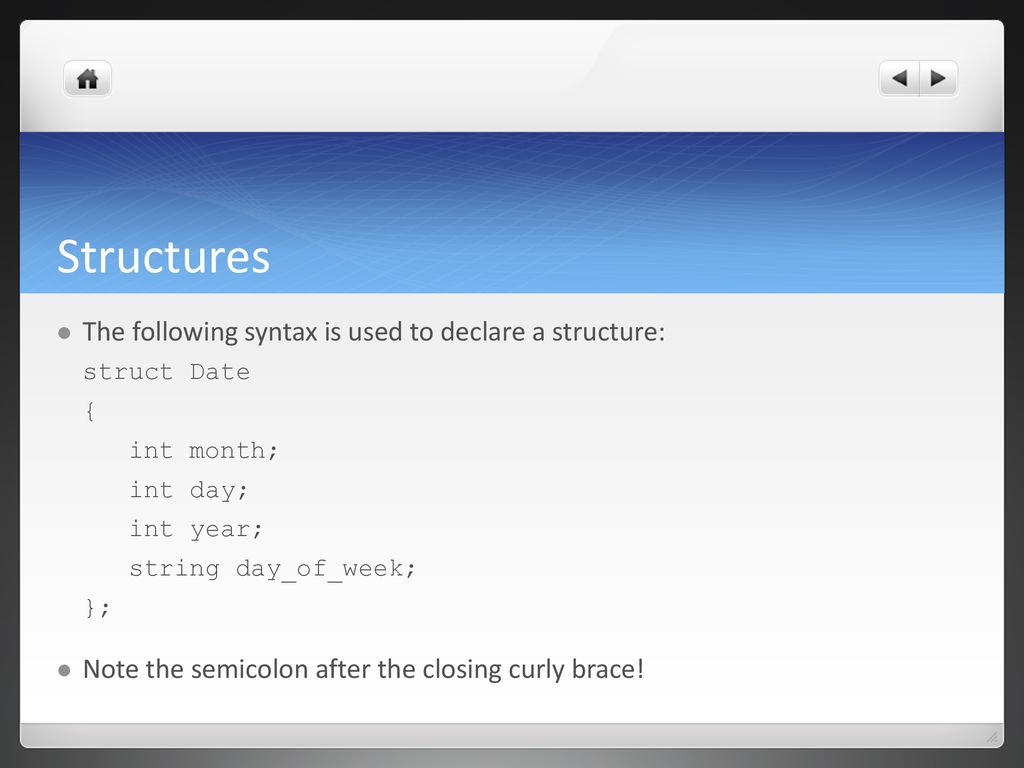 Structures

The following syntax is used to declare a structure:
struct Date
{
int month;
int day;
int year;
string day_of_week;
};

Note the semicolon after the closing curly brace!